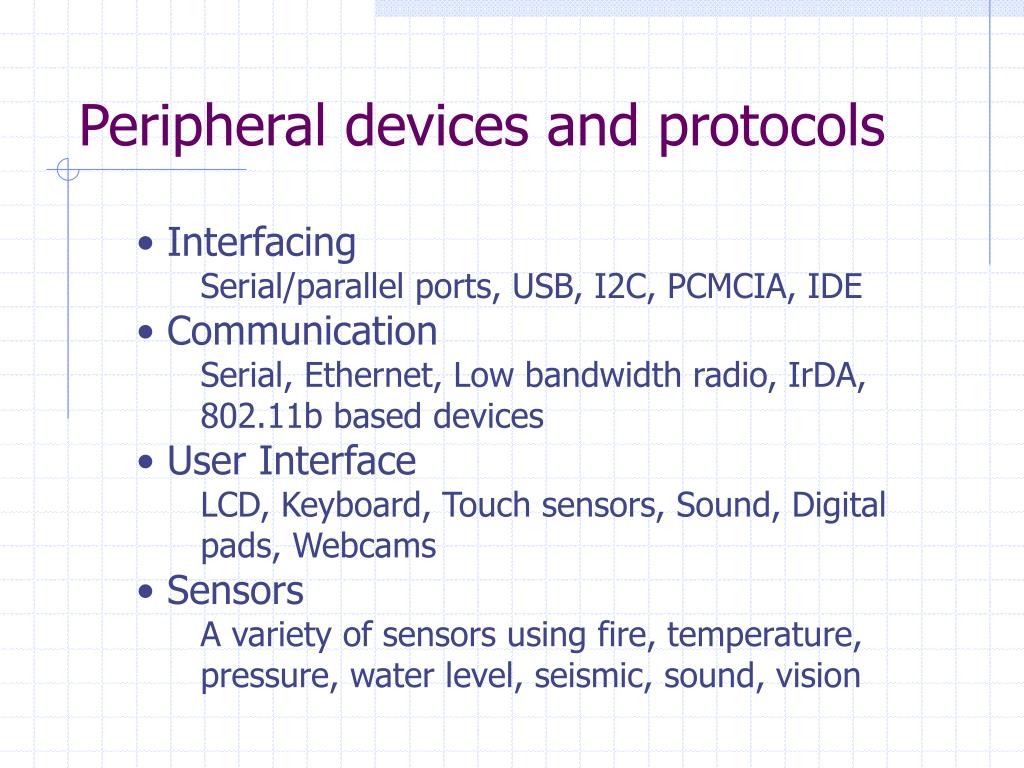 Peripheral devices and protocols

• Interfacing
Serial/parallel ports, USB, I2C, PCMCIA, IDE
• Communication
Serial, Ethernet, Low bandwidth radio, IrDA, 802.11b based devices
• User Interface
LCD, Keyboard, Touch sensors, Sound, Digital pads, Webcams
• Sensors
A variety of sensors using fire, temperature, pressure, water level, seismic, sound, vision